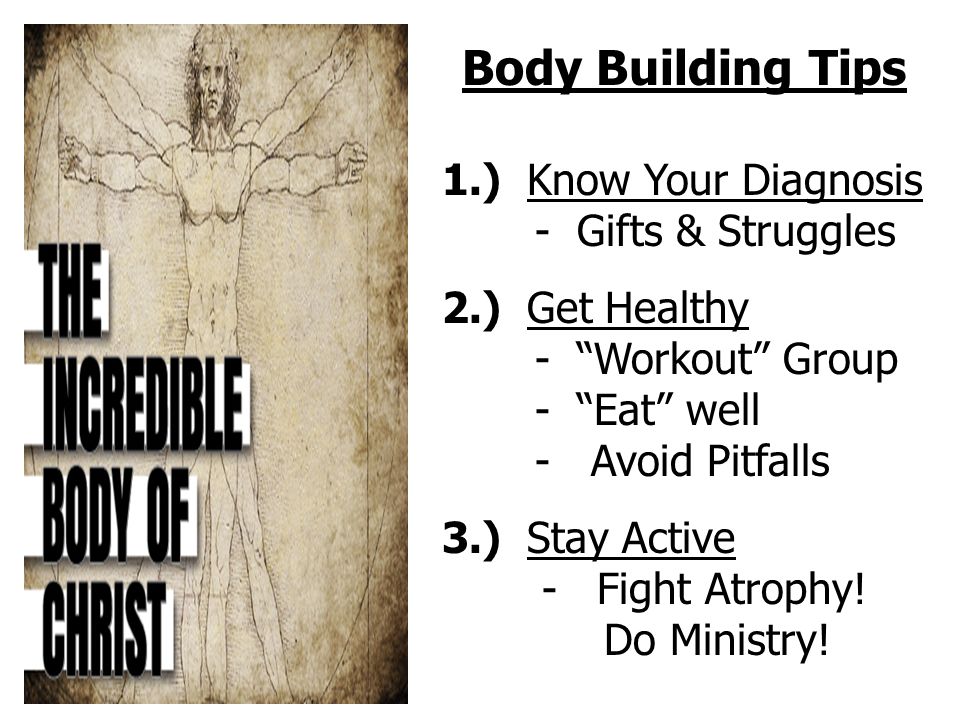 THE INCREDIBLE BODY OF CHRIST

Body Building Tips

1.) Know Your Diagnosis
- Gifts & Struggles

2.) Get Healthy
- “Workout” Group
- “Eat” well
- Avoid Pitfalls

3.) Stay Active
- Fight Atrophy!
Do Ministry!